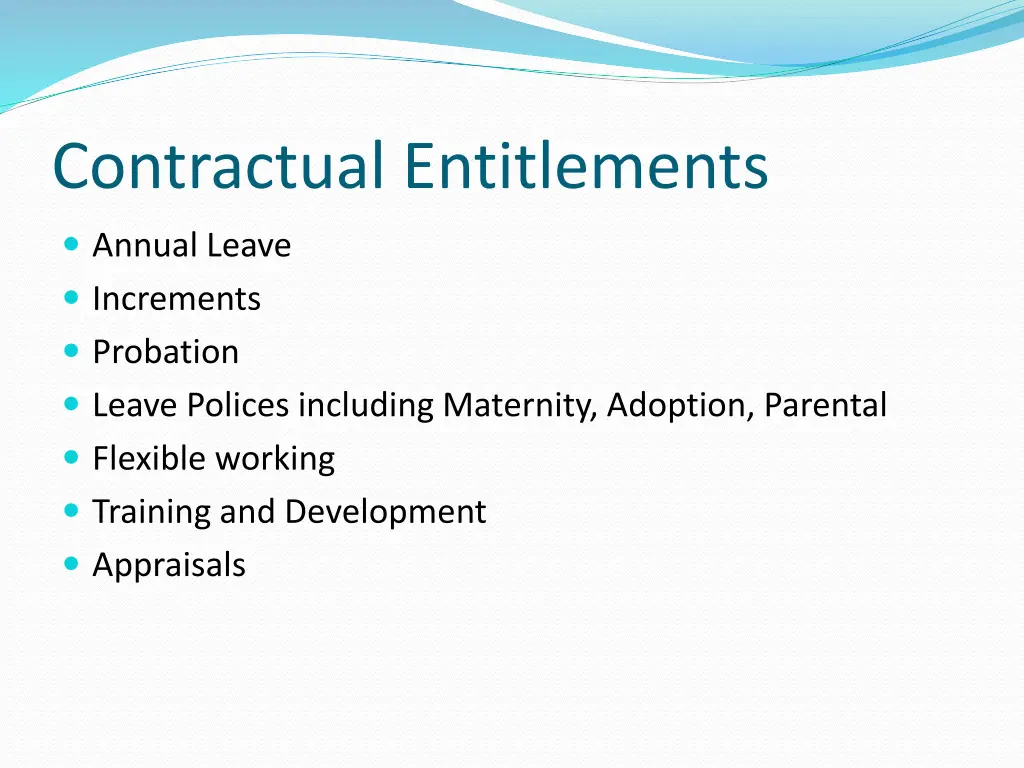 Contractual Entitlements

- Annual Leave
- Increments
- Probation
- Leave Polices including Maternity, Adoption, Parental
- Flexible working
- Training and Development
- Appraisals